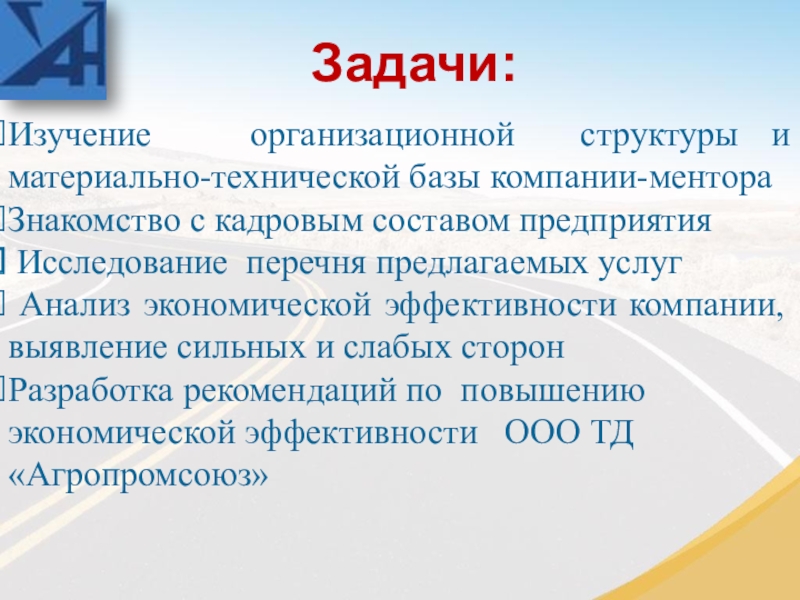 Задачи:

Изучение организационной структуры и материально-технической базы компании-ментора

Знакомство с кадровым составом предприятия

Исследование перечня предлагаемых услуг

Анализ экономической эффективности компании, выявление сильных и слабых сторон

Разработка рекомендаций по повышению экономической эффективности ООО ТД «Агропромсоюз»